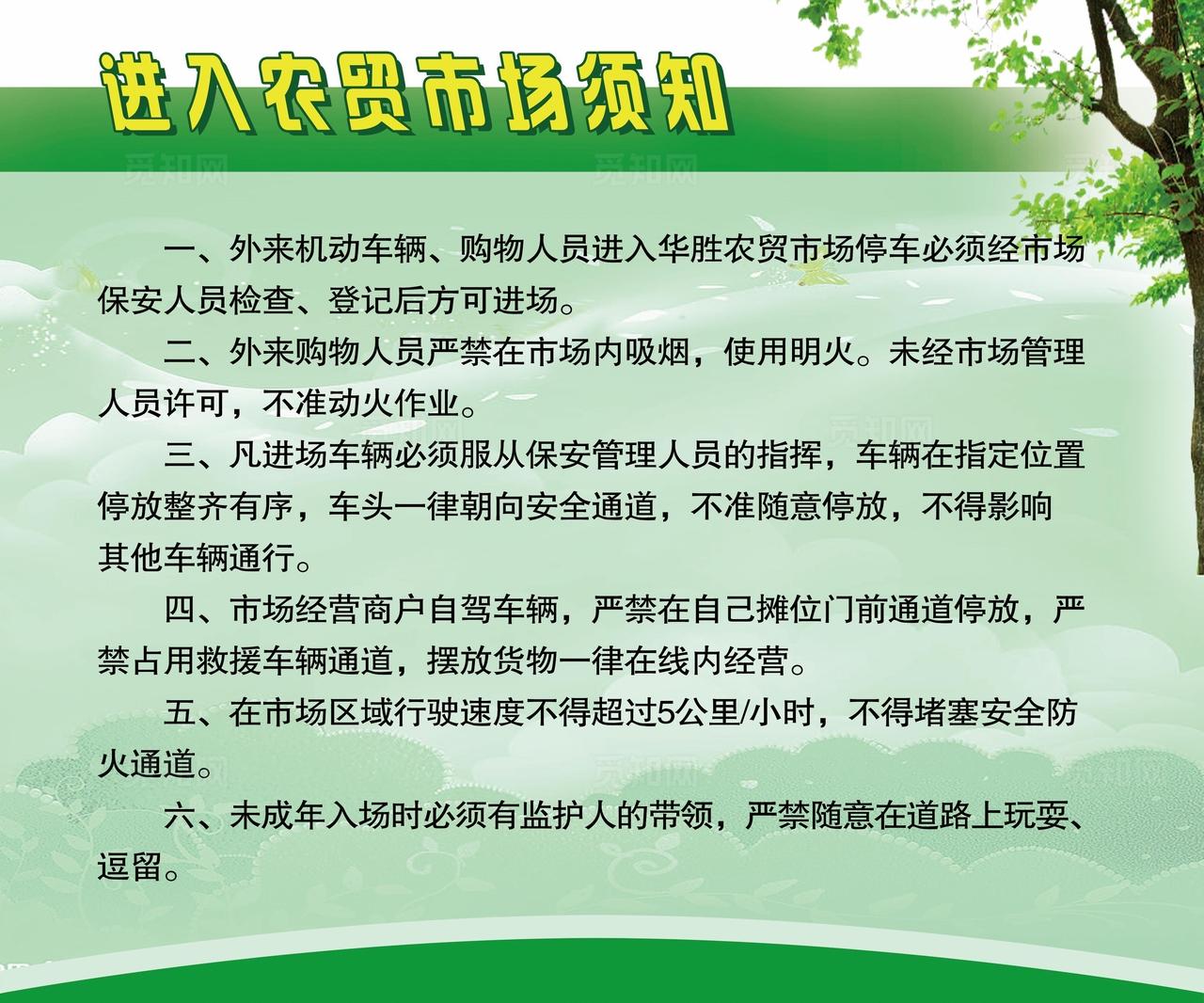 进入农贸市场须知

觅知网

一、外来机动车辆、购物人员进入华胜农贸市场停车必须经市场保安人员检查、登记后方可进场。

二、外来购物人员严禁在市场内吸烟，使用明火。未经市场管理人员许可，不准动火作业。

三、凡进场车辆必须服从保安管理人员的指挥，车辆在指定位置停放整齐有序，车头一律朝向安全通道，不准随意停放，不得影响其他车辆通行。

四、市场经营商户自驾车辆，严禁在自己摊位门前通道停放，严禁占用救援车辆通道，摆放货物一律在线内经营。

五、在市场区域行驶速度不得超过5公里/小时，不得堵塞安全防火通道。

六、未成年入场时必须有监护人的带领，严禁随意在道路上玩耍、逗留。